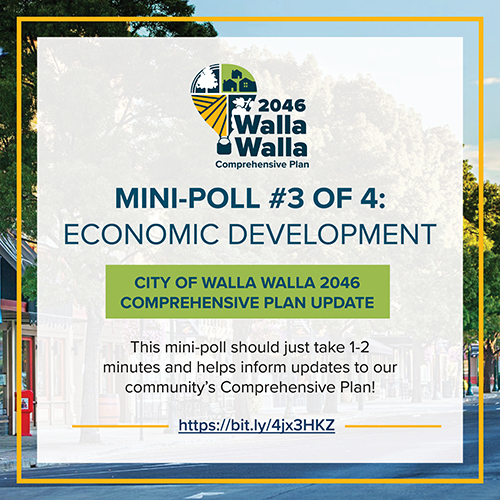 2046 Walla Walla
Comprehensive Plan

MINI-POLL #3 OF 4:
ECONOMIC DEVELOPMENT

CITY OF WALLA WALLA 2046 COMPREHENSIVE PLAN UPDATE

This mini-poll should just take 1-2 minutes and helps inform updates to our community's Comprehensive Plan!

https://bit.ly/4jx3HKZ